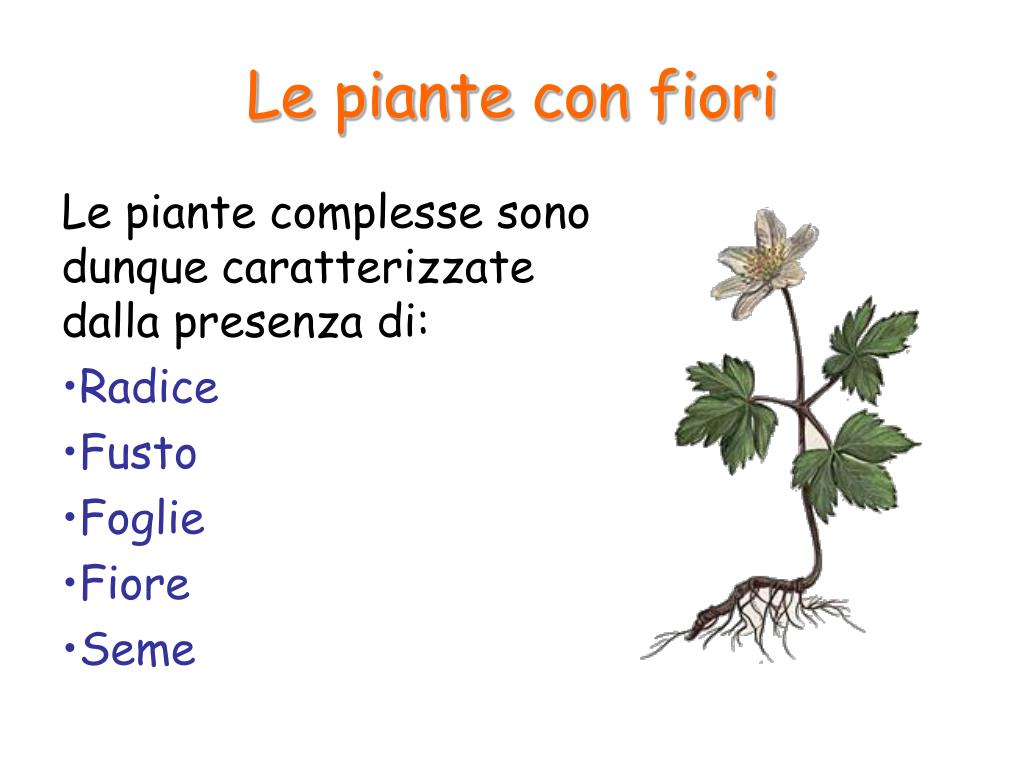 Le piante con fiori

Le piante complesse sono dunque caratterizzate dalla presenza di:

•Radice

•Fusto

•Foglie

•Fiore

•Seme